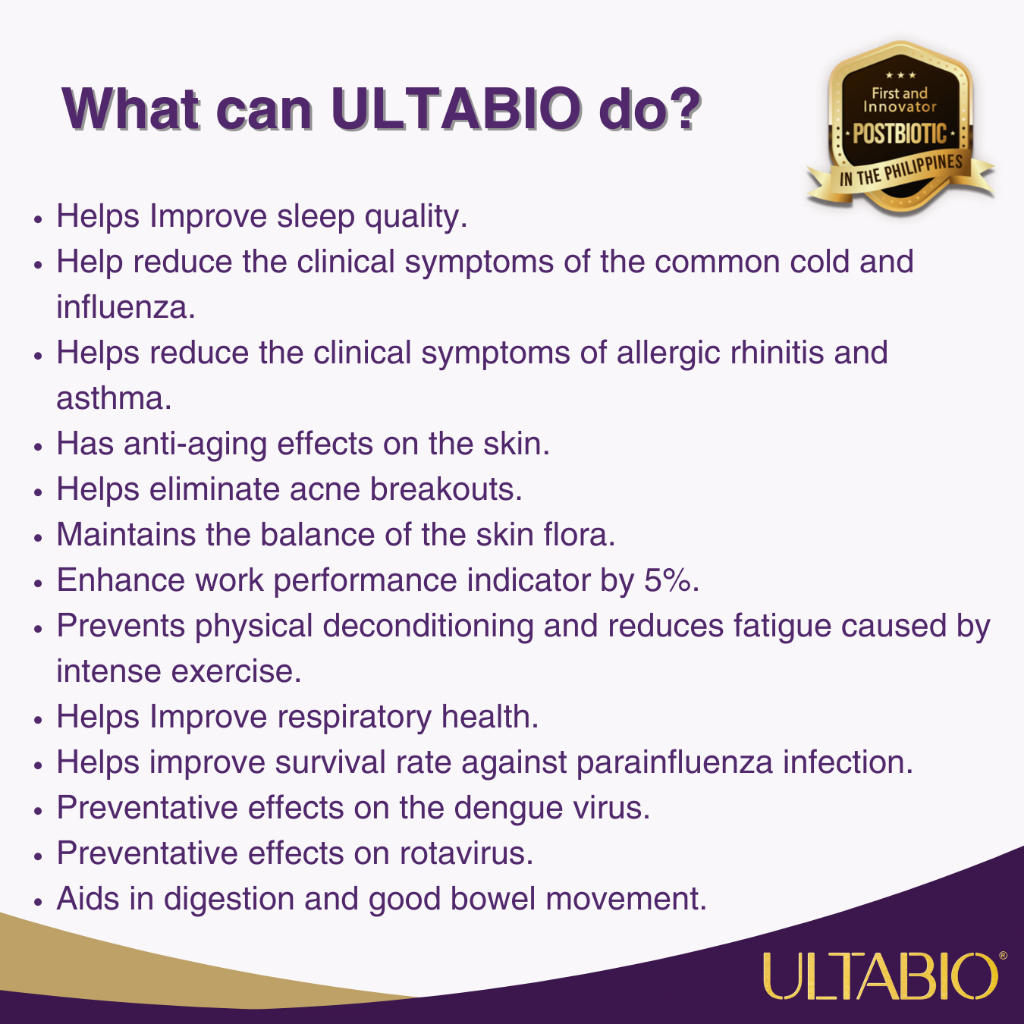 What can ULTABIO do?

First and Innovator
POSTBIOTIC
IN THE PHILIPPINES

• Helps Improve sleep quality.
• Help reduce the clinical symptoms of the common cold and influenza.
• Helps reduce the clinical symptoms of allergic rhinitis and asthma.
• Has anti-aging effects on the skin.
• Helps eliminate acne breakouts.
• Maintains the balance of the skin flora.
• Enhance work performance indicator by 5%.
• Prevents physical deconditioning and reduces fatigue caused by intense exercise.
• Helps Improve respiratory health.
• Helps improve survival rate against parainfluenza infection.
• Preventative effects on the dengue virus.
• Preventative effects on rotavirus.
• Aids in digestion and good bowel movement.

ULTABIO®